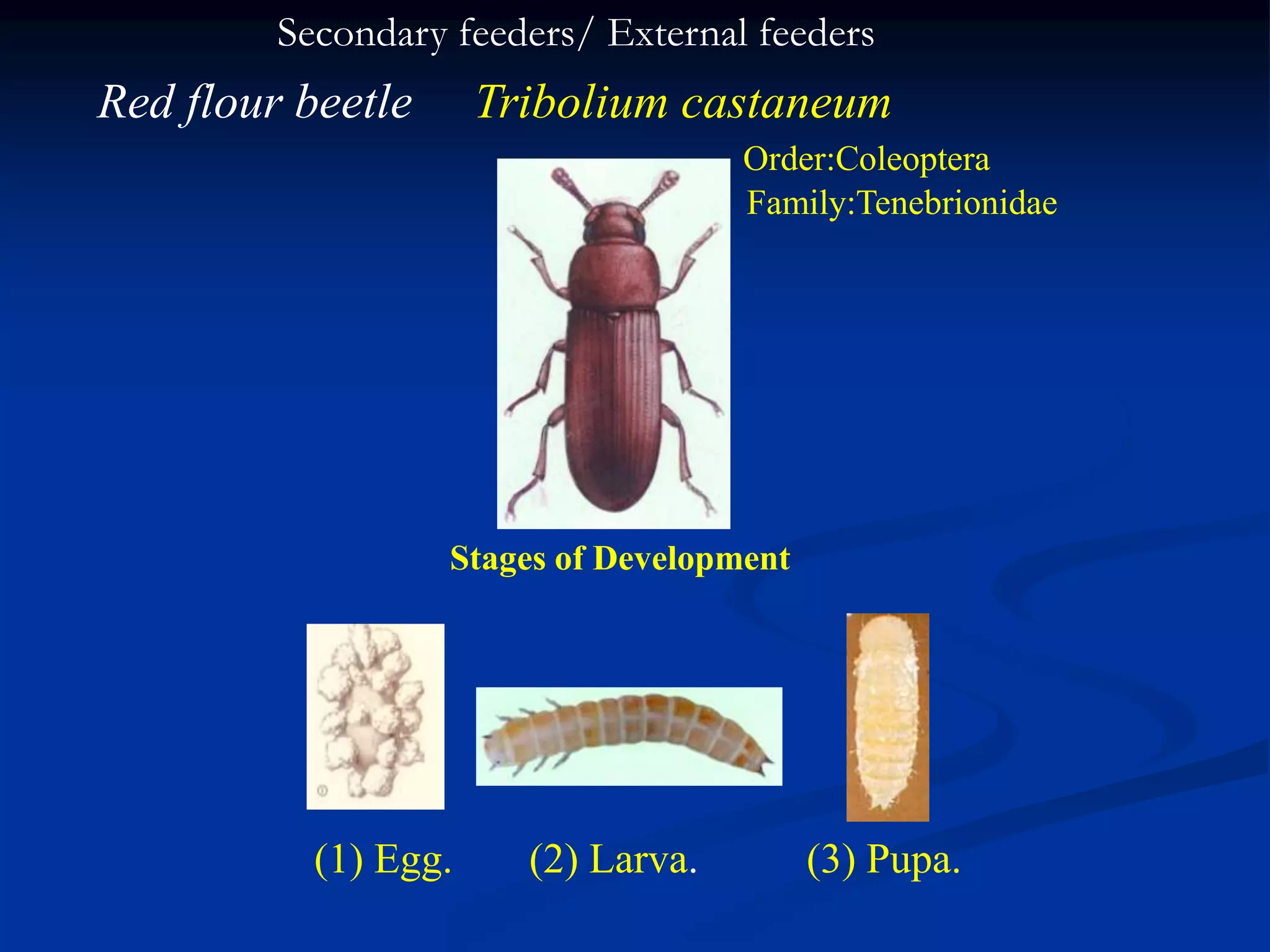 Secondary feeders/ External feeders

Red flour beetle Tribolium castaneum

Order:Coleoptera
Family:Tenebrionidae

Stages of Development

(1) Egg. (2) Larva. (3) Pupa.